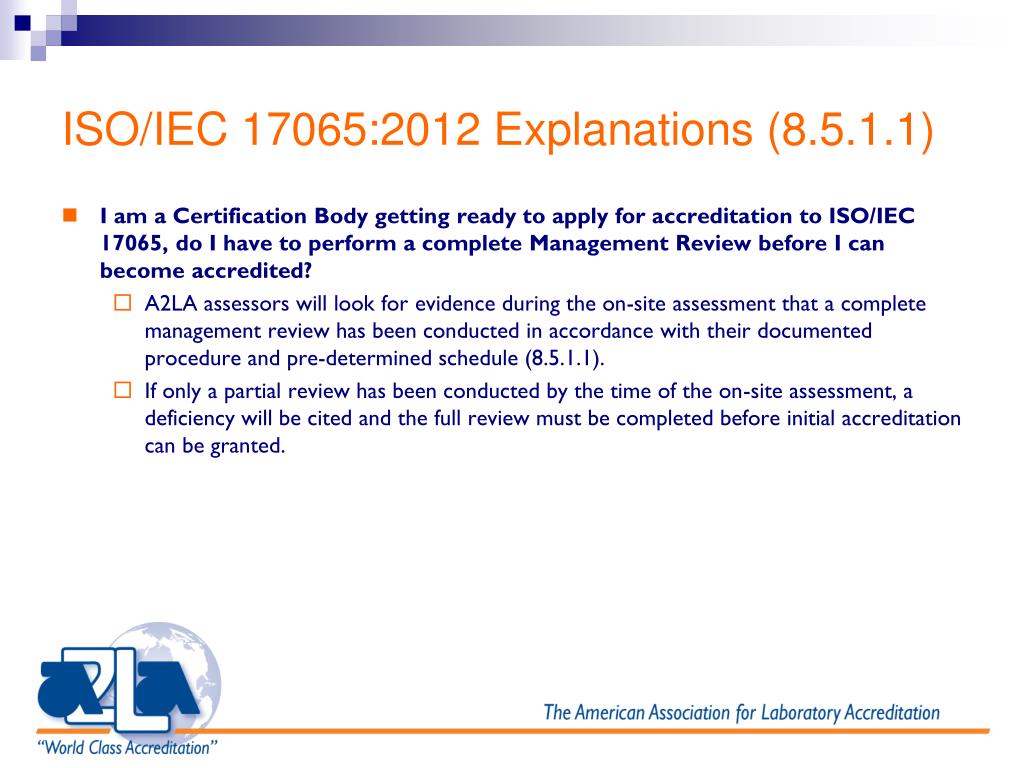 ISO/IEC 17065:2012 Explanations (8.5.1.1)

I am a Certification Body getting ready to apply for accreditation to ISO/IEC 17065, do I have to perform a complete Management Review before I can become accredited?

A2LA assessors will look for evidence during the on-site assessment that a complete management review has been conducted in accordance with their documented procedure and pre-determined schedule (8.5.1.1).

If only a partial review has been conducted by the time of the on-site assessment, a deficiency will be cited and the full review must be completed before initial accreditation can be granted.

A2LA

"World Class Accreditation"

The American Association for Laboratory Accreditation